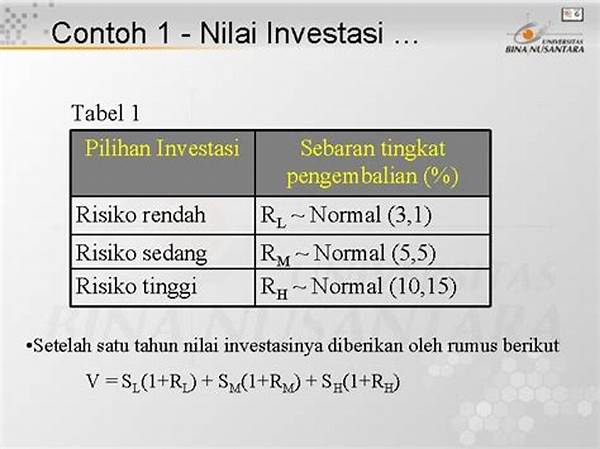 6

Contoh 1 - Nilai Investasi …

UNIVERSITAS BINA NUSANTARA

Tabel 1

| Pilihan Investasi | Sebaran tingkat pengembalian (%) |
|---|---|
| Risiko rendah | $R_L \sim$ Normal (3,1) |
| Risiko sedang | $R_M \sim$ Normal (5,5) |
| Risiko tinggi | $R_H \sim$ Normal (10,15) |

•Setelah satu tahun nilai investasinya diberikan oleh rumus berikut

$V = S_L(1+R_L) + S_M(1+R_M) + S_H(1+R_H)$